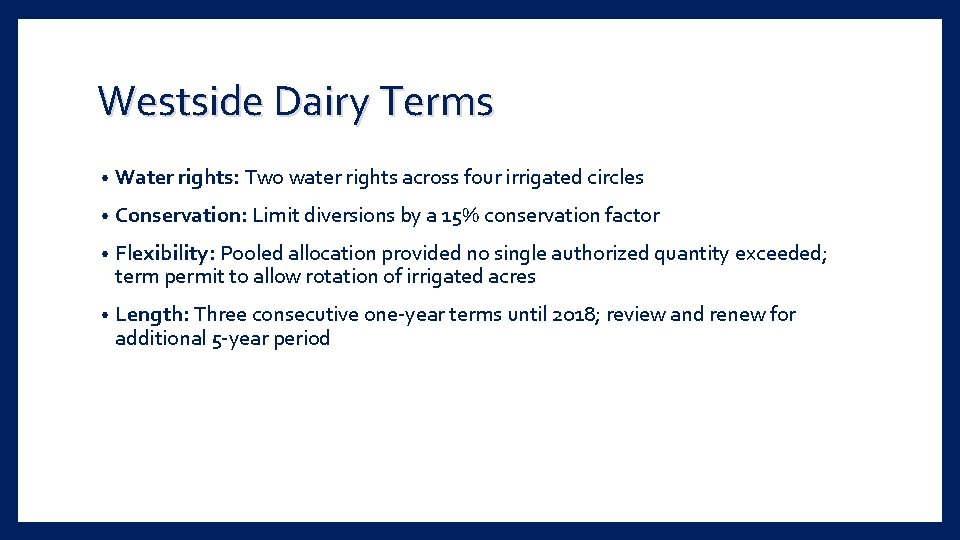 Westside Dairy Terms

• Water rights: Two water rights across four irrigated circles

• Conservation: Limit diversions by a 15% conservation factor

• Flexibility: Pooled allocation provided no single authorized quantity exceeded; term permit to allow rotation of irrigated acres

• Length: Three consecutive one-year terms until 2018; review and renew for additional 5-year period